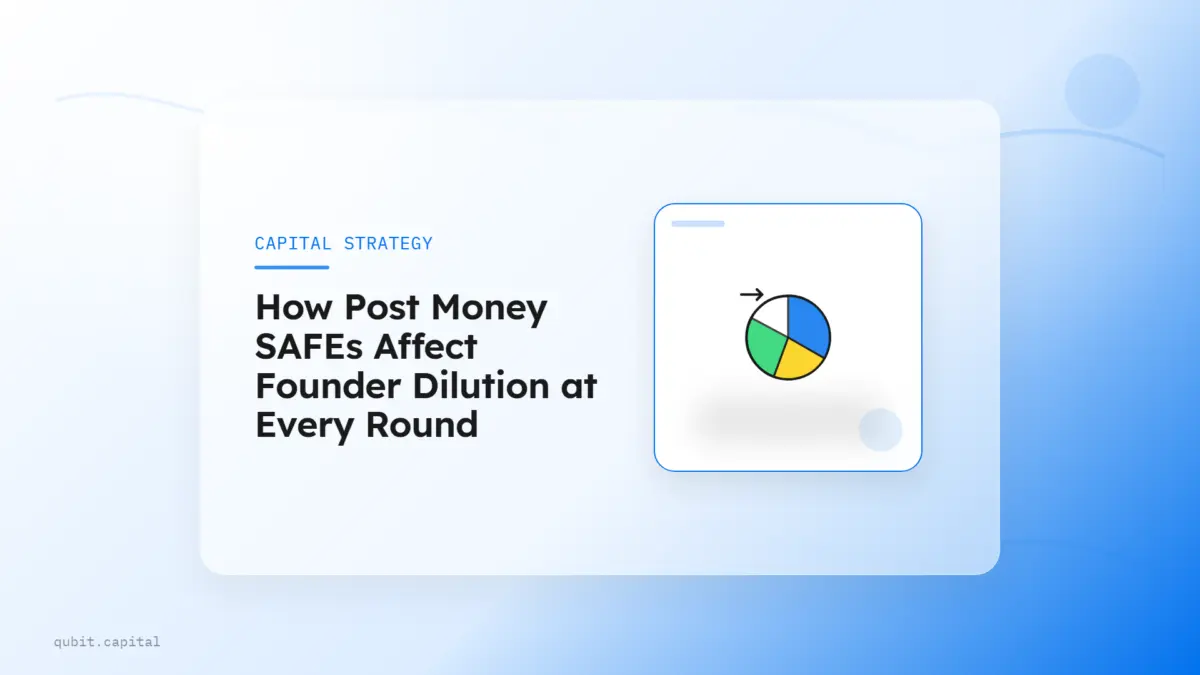 CAPITAL STRATEGY

How Post Money SAFEs Affect Founder Dilution at Every Round

qubit.capital